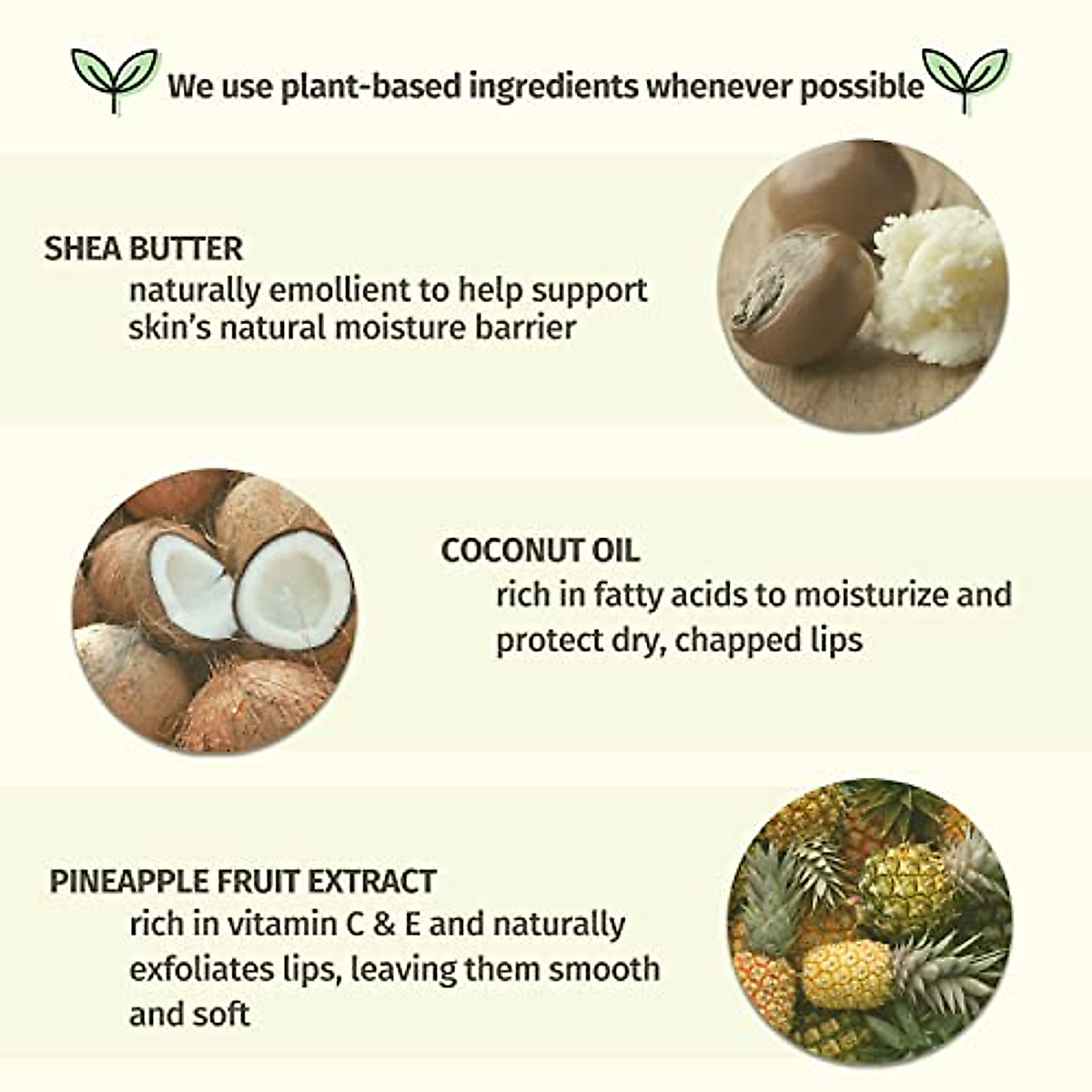 We use plant-based ingredients whenever possible

SHEA BUTTER
naturally emollient to help support skin's natural moisture barrier

COCONUT OIL
rich in fatty acids to moisturize and protect dry, chapped lips

PINEAPPLE FRUIT EXTRACT
rich in vitamin C & E and naturally exfoliates lips, leaving them smooth and soft